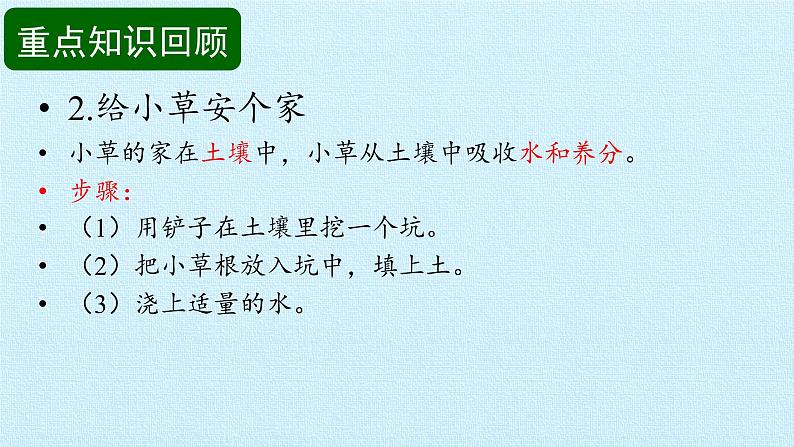 重点知识回顾

• 2.给小草安个家
• 小草的家在土壤中，小草从土壤中吸收水和养分。
• 步骤：
• （1）用铲子在土壤里挖一个坑。
• （2）把小草根放入坑中，填上土。
• （3）浇上适量的水。